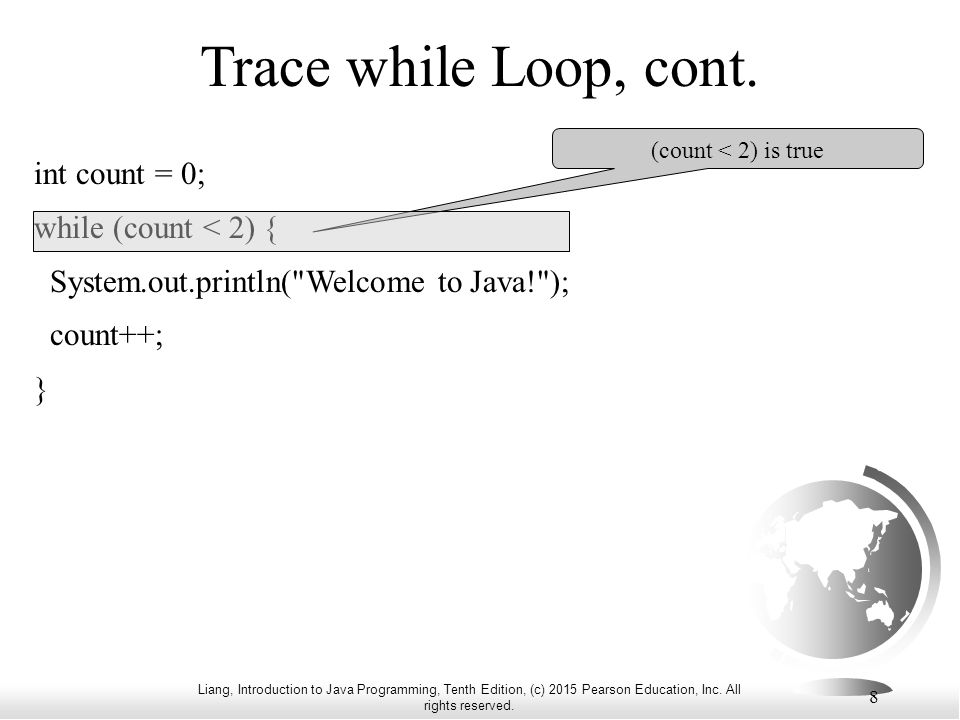 Trace while Loop, cont.

(count < 2) is true

int count = 0;
while (count < 2) {
System.out.println("Welcome to Java!");
count++;
}

Liang, Introduction to Java Programming, Tenth Edition, (c) 2015 Pearson Education, Inc. All rights reserved.

8